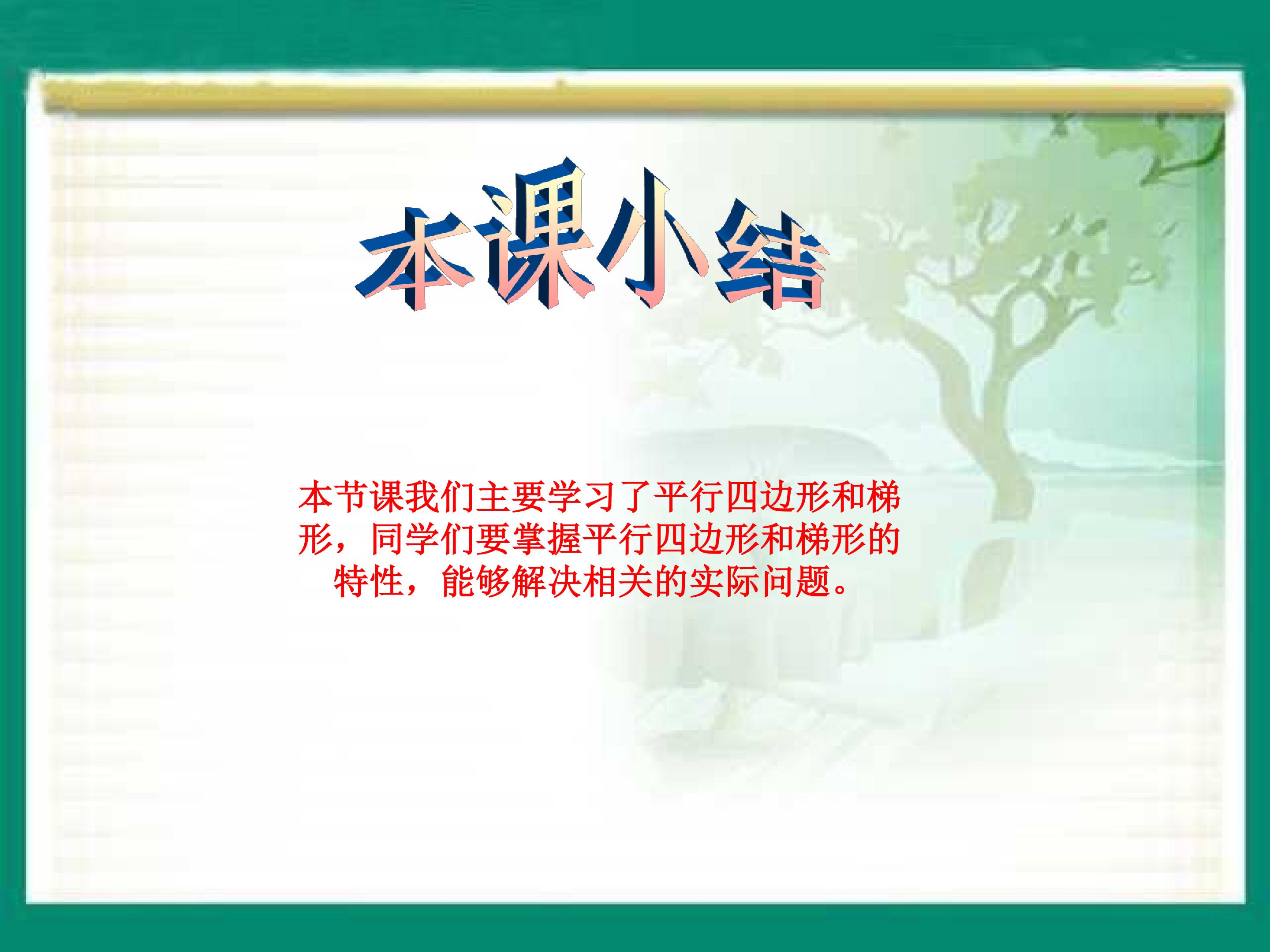 本课小结

本节课我们主要学习了平行四边形和梯形，同学们要掌握平行四边形和梯形的特性，能够解决相关的实际问题。